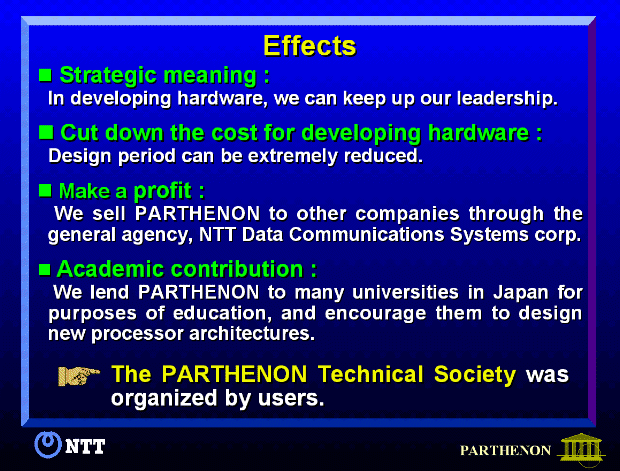 Effects

■ Strategic meaning :
In developing hardware, we can keep up our leadership.

■ Cut down the cost for developing hardware :
Design period can be extremely reduced.

■ Make a profit :
We sell PARTHENON to other companies through the general agency, NTT Data Communications Systems corp.

■ Academic contribution :
We lend PARTHENON to many universities in Japan for purposes of education, and encourage them to design new processor architectures.

The PARTHENON Technical Society was organized by users.

NTT

PARTHENON